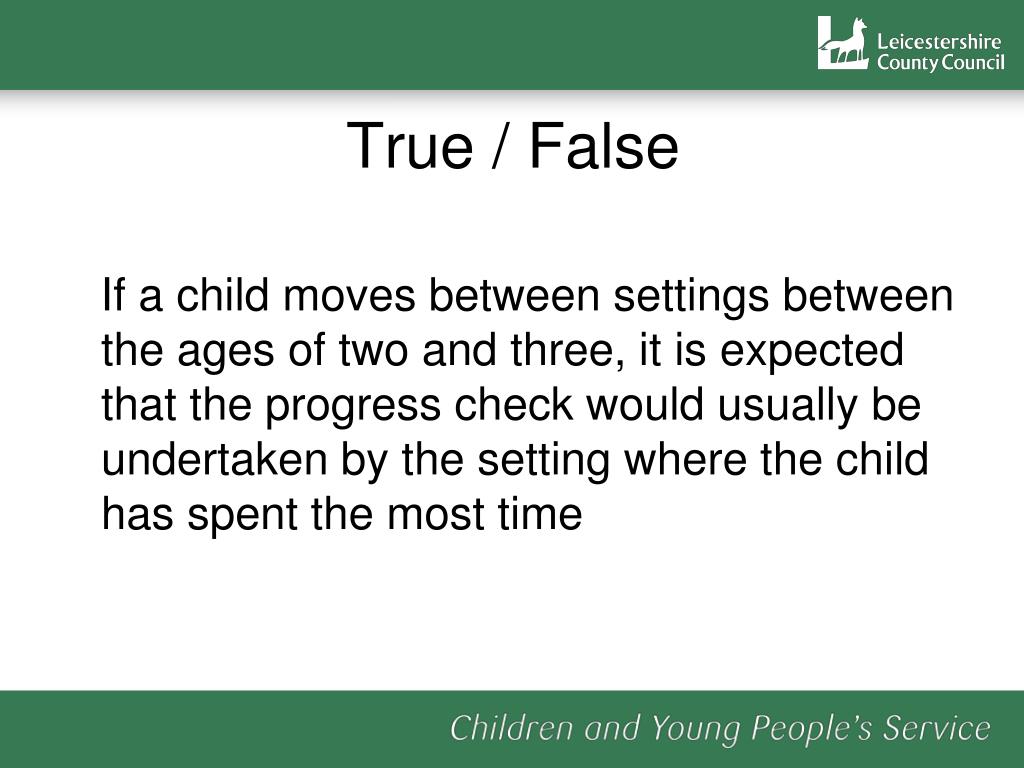 Leicestershire County Council

True / False

If a child moves between settings between the ages of two and three, it is expected that the progress check would usually be undertaken by the setting where the child has spent the most time

Children and Young People's Service